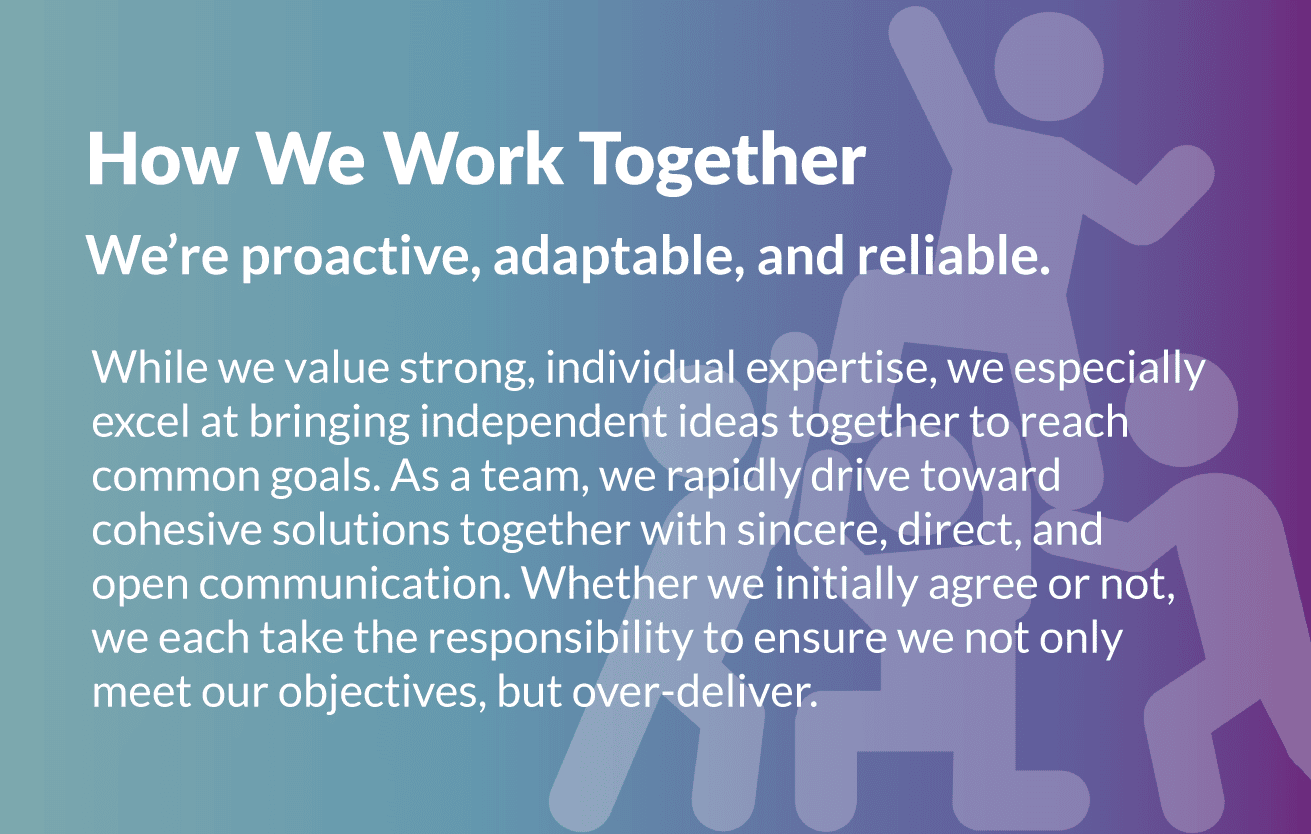 How We Work Together

We’re proactive, adaptable, and reliable.

While we value strong, individual expertise, we especially excel at bringing independent ideas together to reach common goals. As a team, we rapidly drive toward cohesive solutions together with sincere, direct, and open communication. Whether we initially agree or not, we each take the responsibility to ensure we not only meet our objectives, but over-deliver.